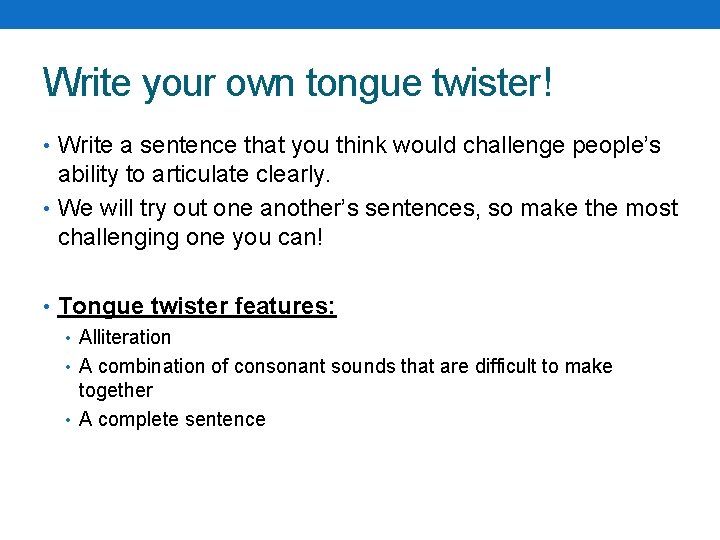 Write your own tongue twister!

• Write a sentence that you think would challenge people's ability to articulate clearly.

• We will try out one another's sentences, so make the most challenging one you can!

• Tongue twister features:
  • Alliteration
  • A combination of consonant sounds that are difficult to make together
  • A complete sentence